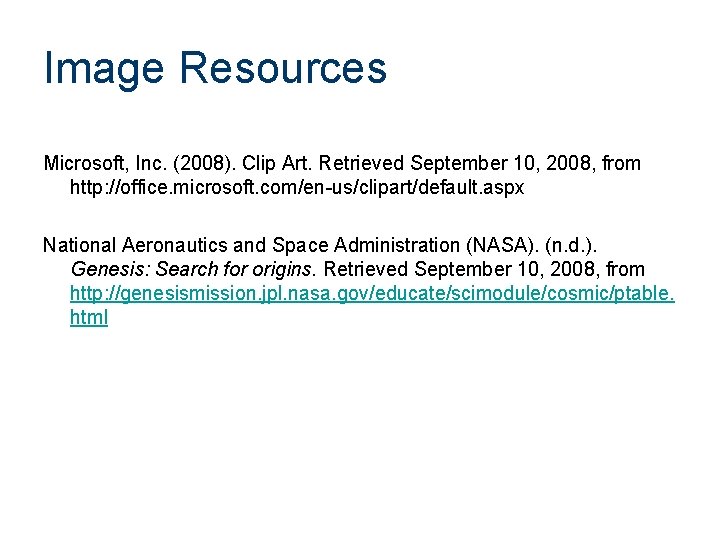 Image Resources

Microsoft, Inc. (2008). Clip Art. Retrieved September 10, 2008, from http://office.microsoft.com/en-us/clipart/default.aspx

National Aeronautics and Space Administration (NASA). (n.d.). Genesis: Search for origins. Retrieved September 10, 2008, from http://genesismission.jpl.nasa.gov/educate/scimodule/cosmic/ptable.html